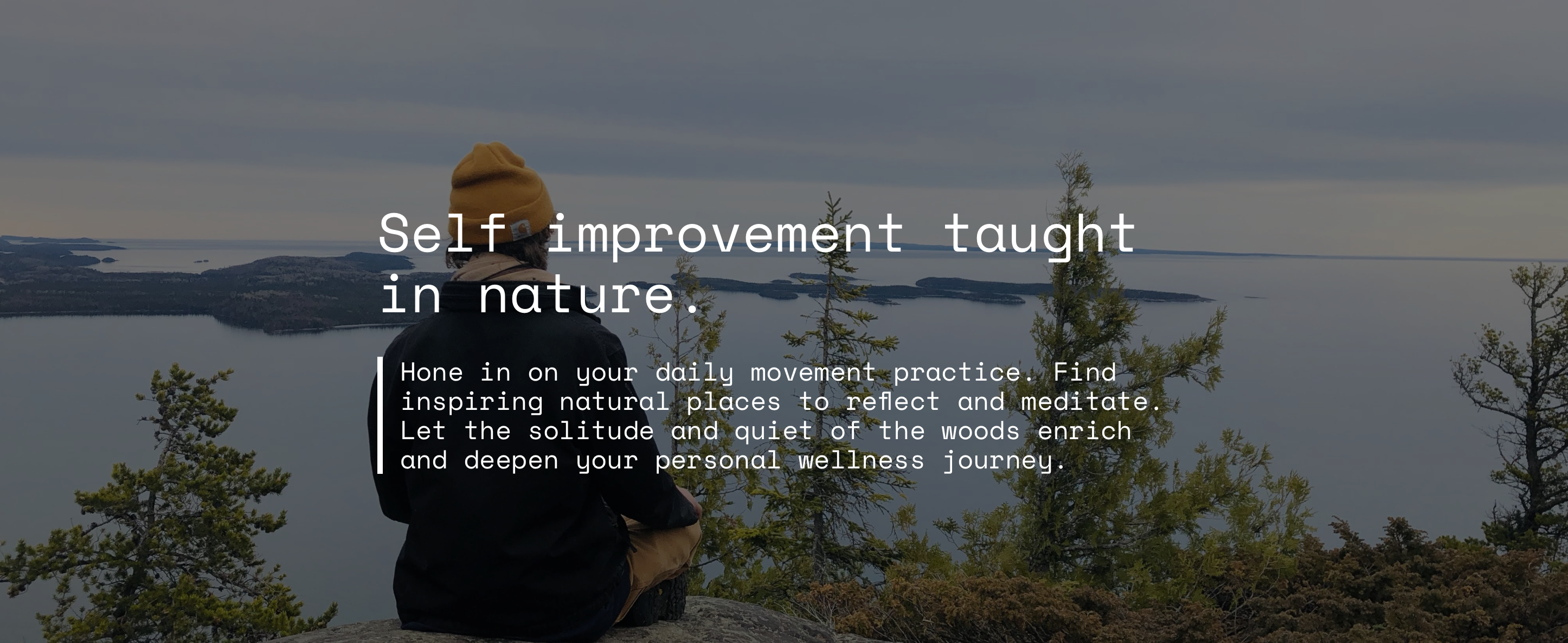 Self improvement taught in nature.

Hone in on your daily movement practice. Find inspiring natural places to reflect and meditate. Let the solitude and quiet of the woods enrich and deepen your personal wellness journey.